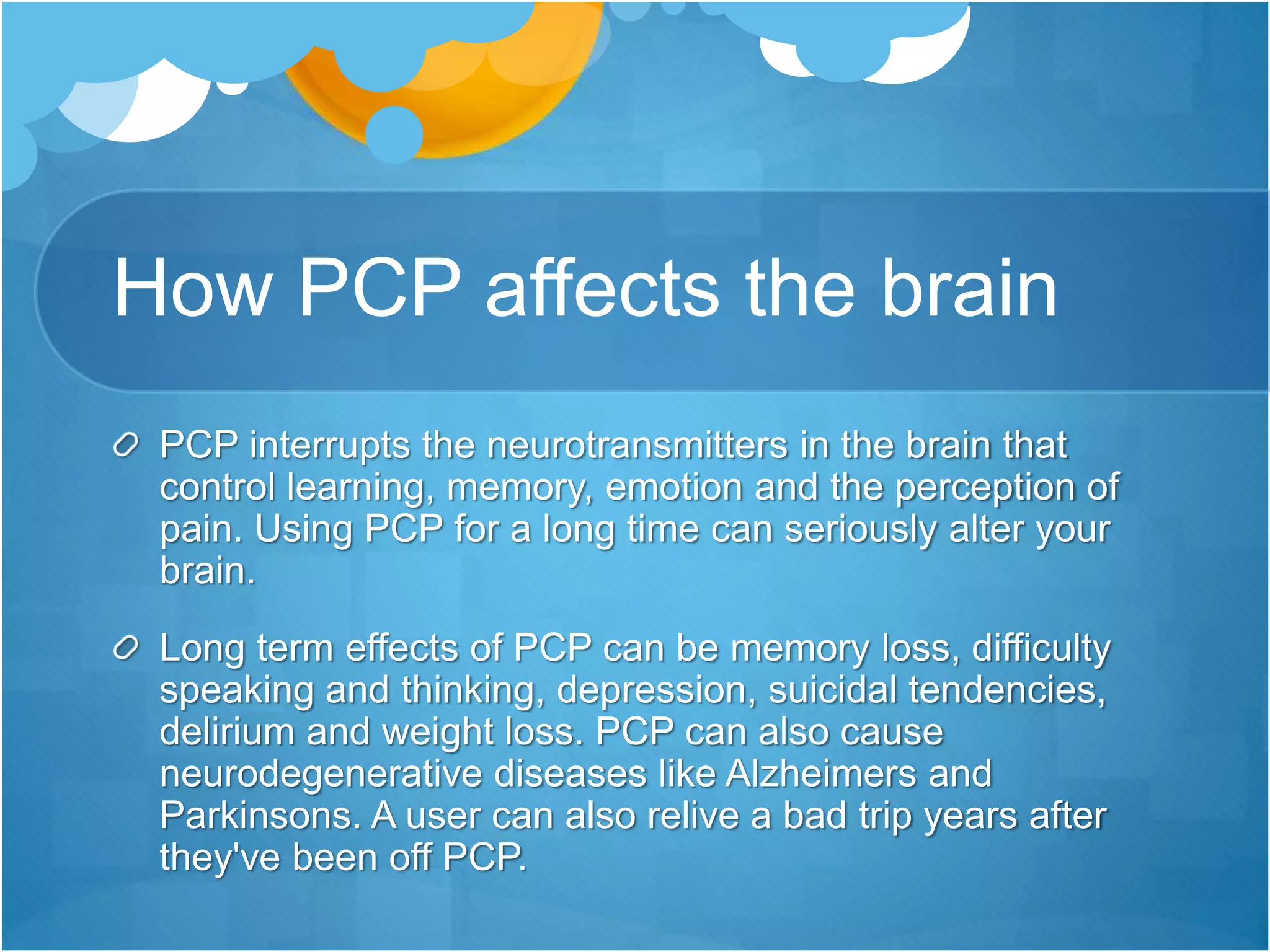 How PCP affects the brain

PCP interrupts the neurotransmitters in the brain that control learning, memory, emotion and the perception of pain. Using PCP for a long time can seriously alter your brain.

Long term effects of PCP can be memory loss, difficulty speaking and thinking, depression, suicidal tendencies, delirium and weight loss. PCP can also cause neurodegenerative diseases like Alzheimers and Parkinsons. A user can also relive a bad trip years after they've been off PCP.